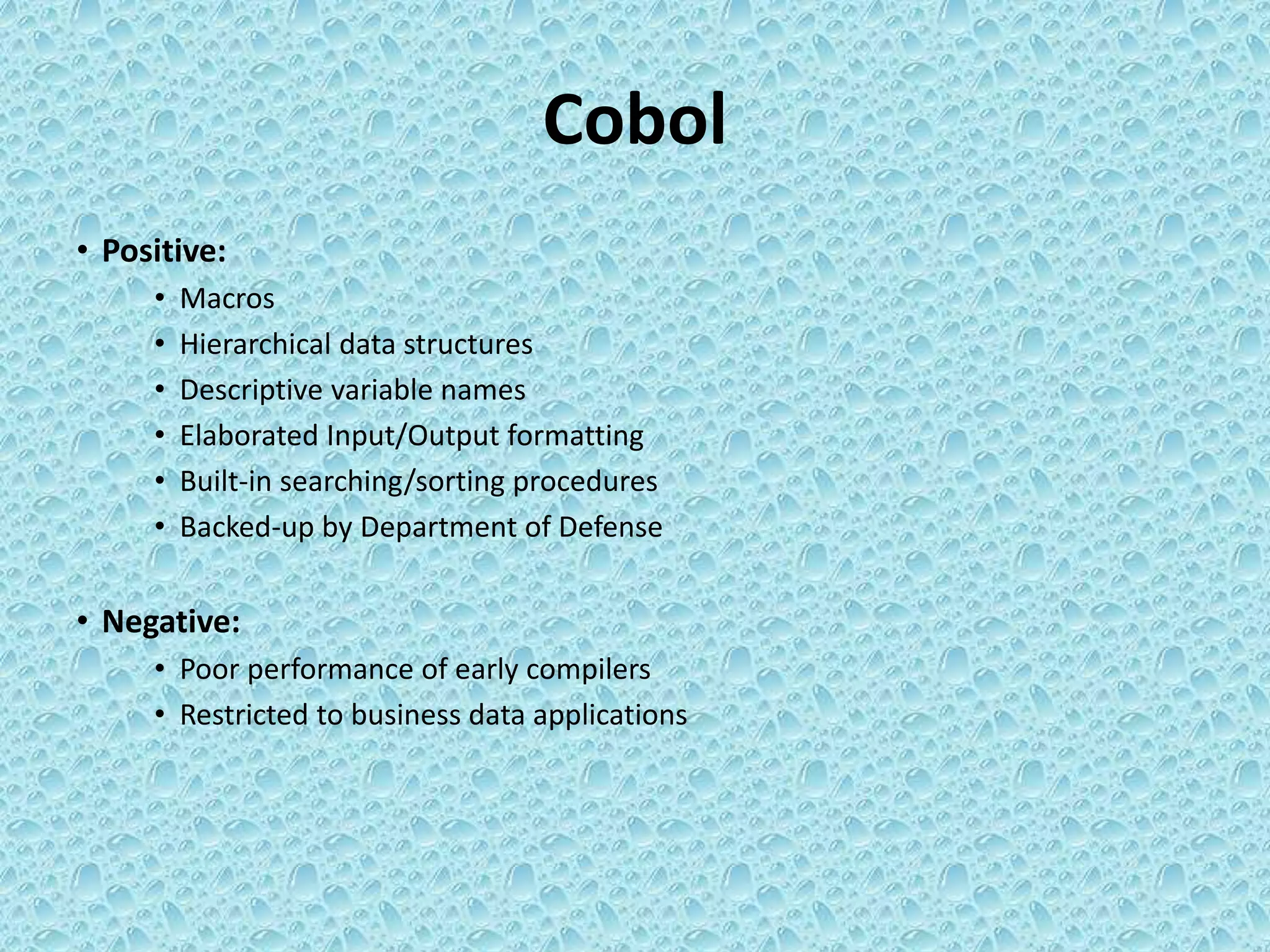 Cobol

• Positive:
  • Macros
  • Hierarchical data structures
  • Descriptive variable names
  • Elaborated Input/Output formatting
  • Built-in searching/sorting procedures
  • Backed-up by Department of Defense

• Negative:
  • Poor performance of early compilers
  • Restricted to business data applications